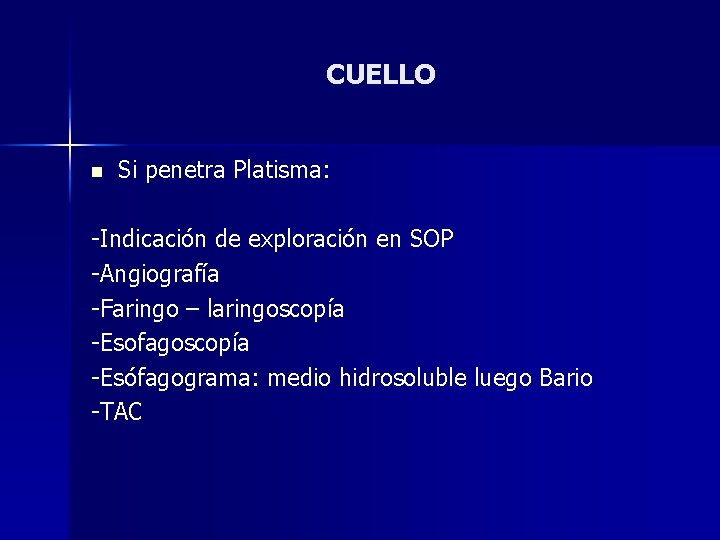 CUELLO

■ Si penetra Platisma:

-Indicación de exploración en SOP
-Angiografía
-Faringo – laringoscopía
-Esofagoscopía
-Esófagograma: medio hidrosoluble luego Bario
-TAC